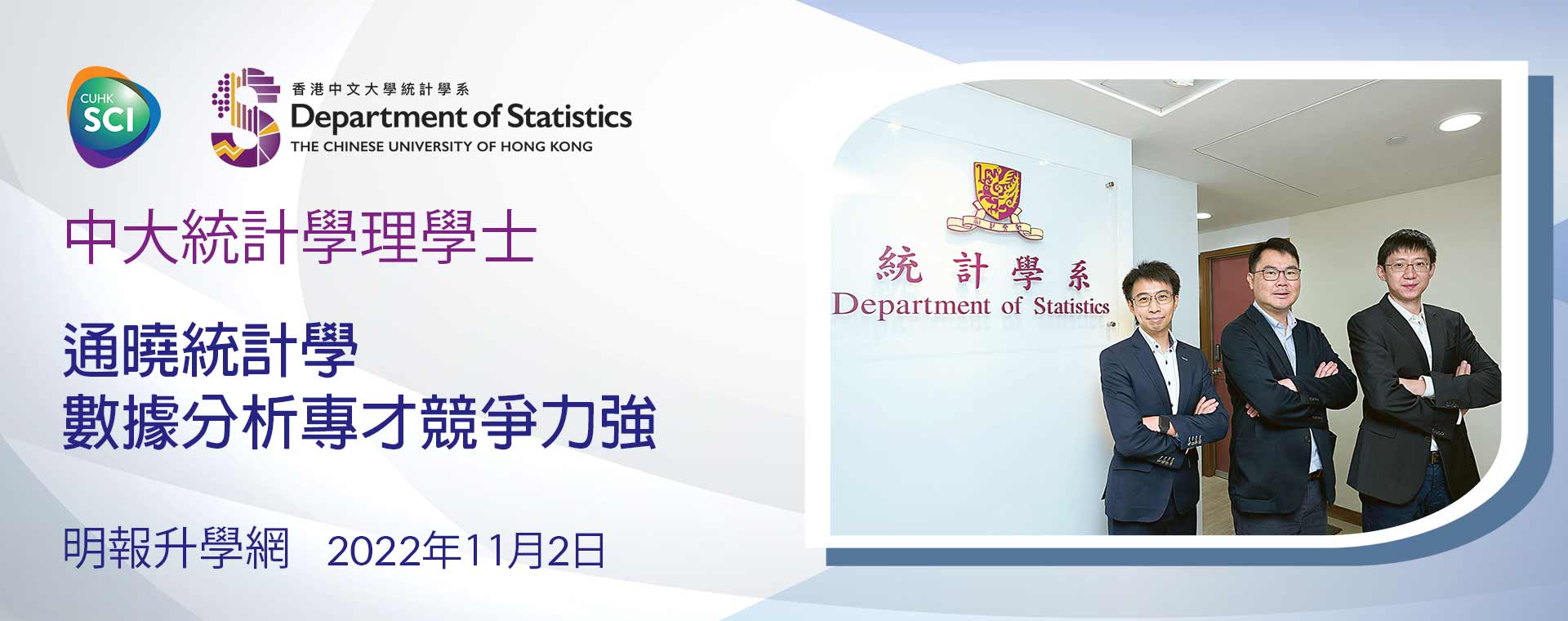 CUHK SCI

香港中文大學統計學系
Department of Statistics
THE CHINESE UNIVERSITY OF HONG KONG

中大統計學理學士

通曉統計學
數據分析專才競爭力強

明報升學網 2022年11月2日

統計學系
Department of Statistics